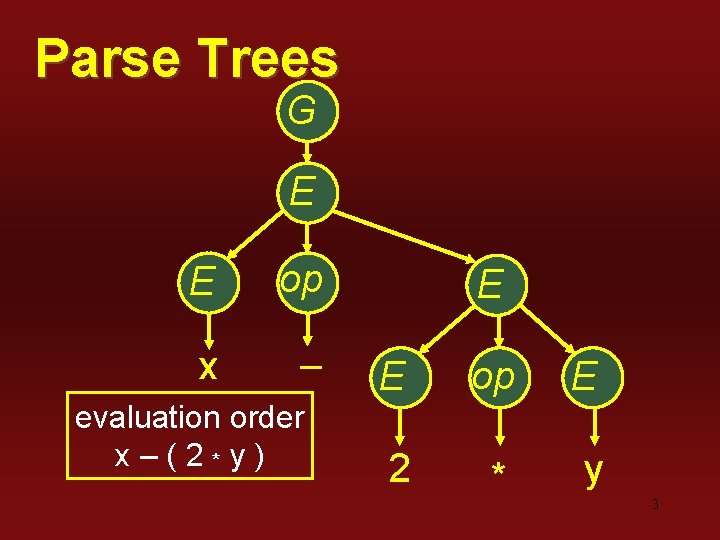 Parse Trees

G

E

E

op

E

x

–

E

op

E

2

*

y

evaluation order
x – ( 2 * y )

3